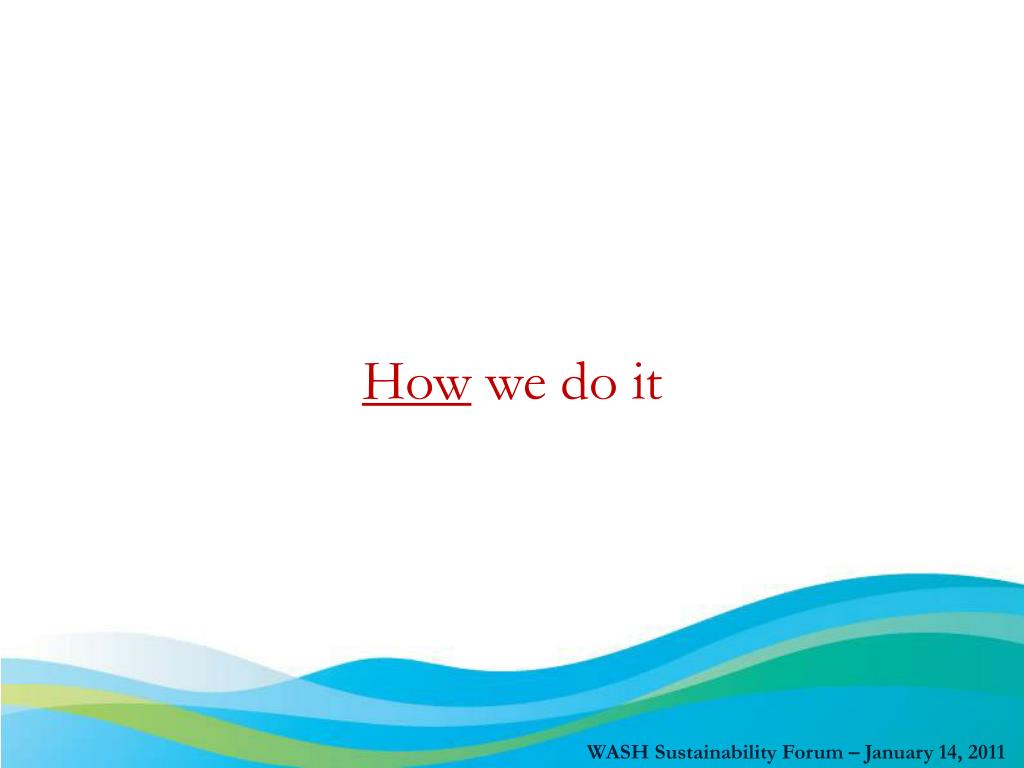 How we do it

WASH Sustainability Forum – January 14, 2011